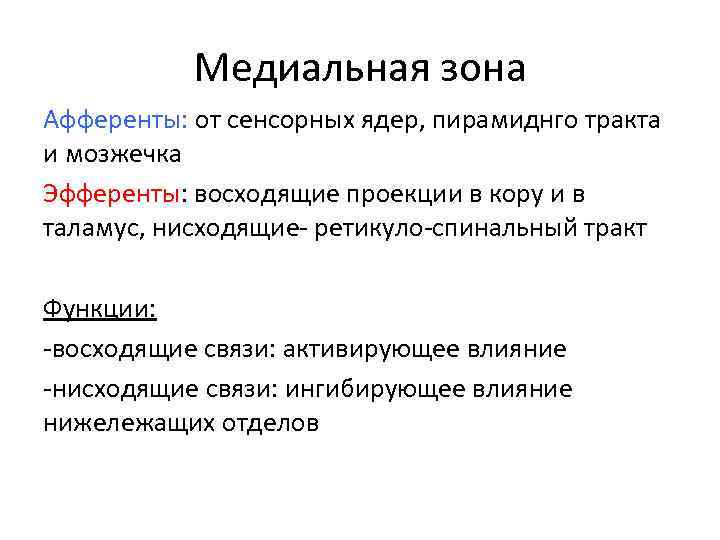 Медиальная зона

Афференты: от сенсорных ядер, пирамиднго тракта и мозжечка

Эфференты: восходящие проекции в кору и в таламус, нисходящие- ретикуло-спинальный тракт

Функции:

-восходящие связи: активирующее влияние

-нисходящие связи: ингибирующее влияние нижележащих отделов